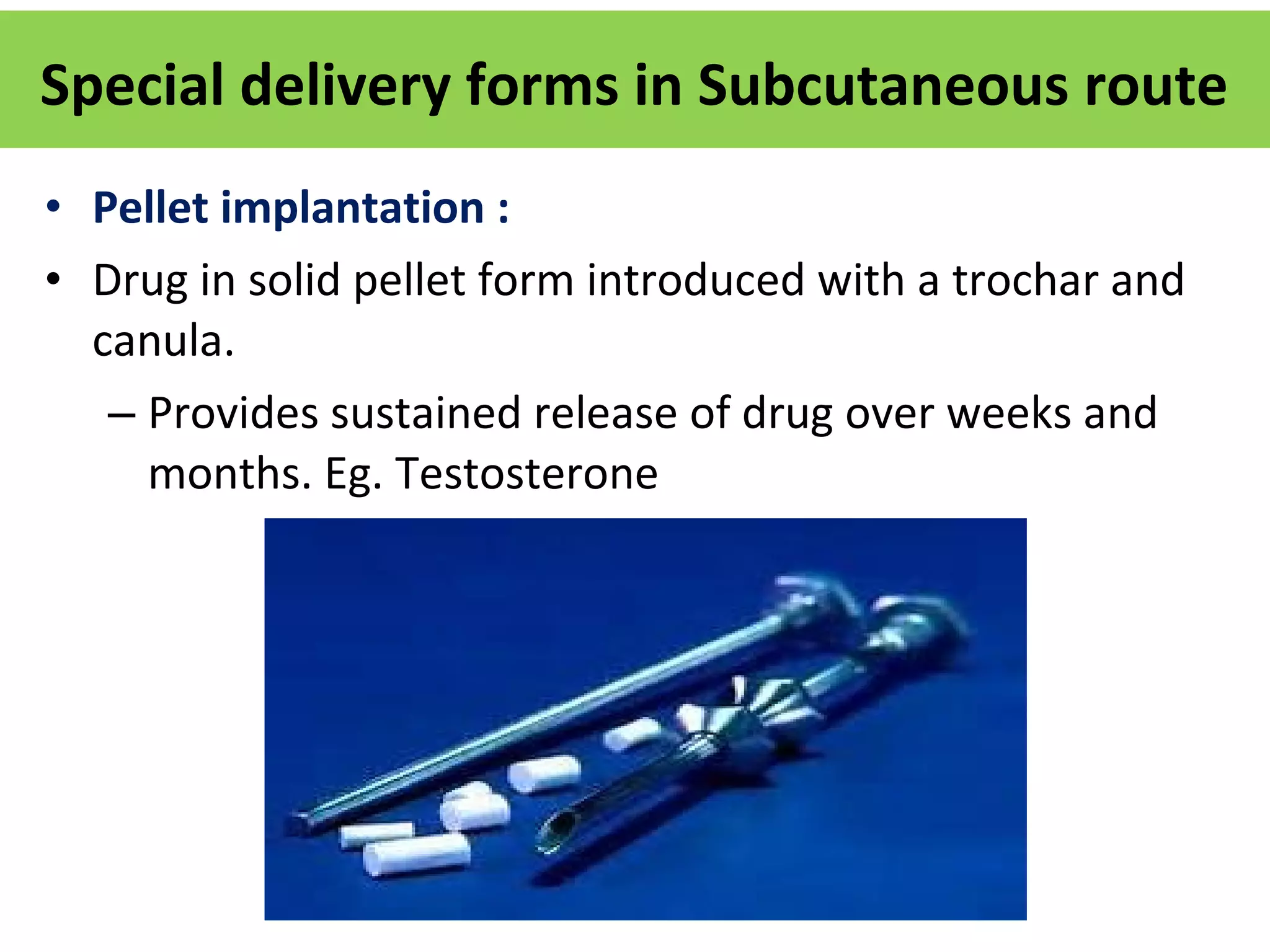 Special delivery forms in Subcutaneous route

• Pellet implantation :

• Drug in solid pellet form introduced with a trochar and canula.

– Provides sustained release of drug over weeks and months. Eg. Testosterone